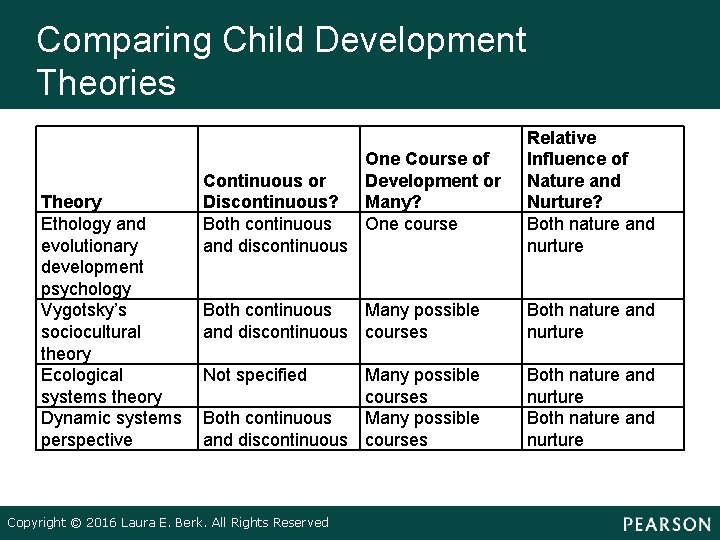 Comparing Child Development Theories

| Theory | Continuous or Discontinuous? | One Course of Development or Many? | Relative Influence of Nature and Nurture? |
|---|---|---|---|
| Ethology and evolutionary development psychology | Both continuous and discontinuous | One course | Both nature and nurture |
| Vygotsky's sociocultural theory | Both continuous and discontinuous | Many possible courses | Both nature and nurture |
| Ecological systems theory | Not specified | Many possible courses | Both nature and nurture |
| Dynamic systems perspective | Both continuous and discontinuous | Many possible courses | Both nature and nurture |

Copyright © 2016 Laura E. Berk. All Rights Reserved

PEARSON